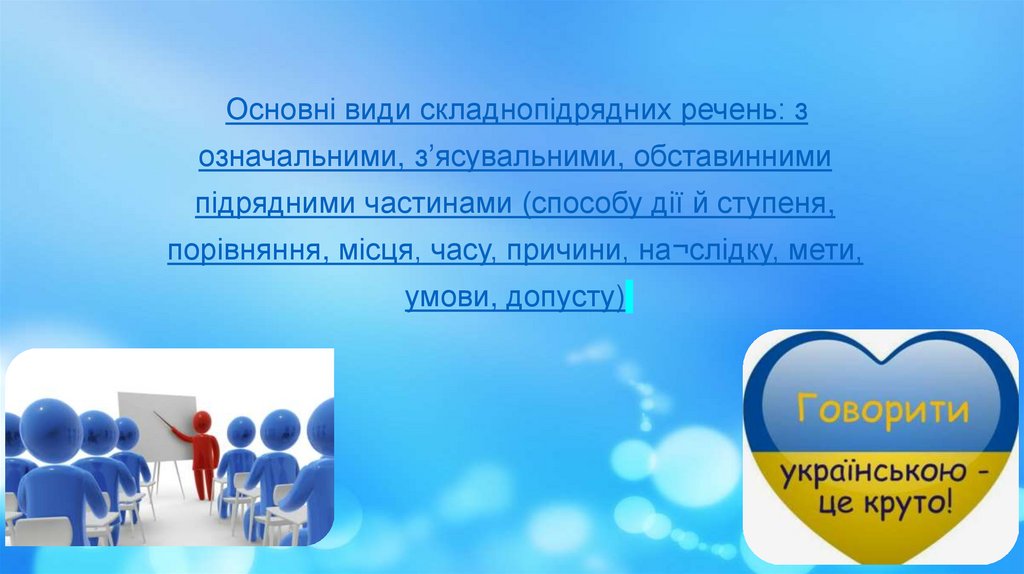 Основні види складнопідрядних речень: з означальними, з’ясувальними, обставинними підрядними частинами (способу дії й ступеня, порівняння, місця, часу, причини, на¬слідку, мети, умови, допусту)

Говорити українською - це круто!